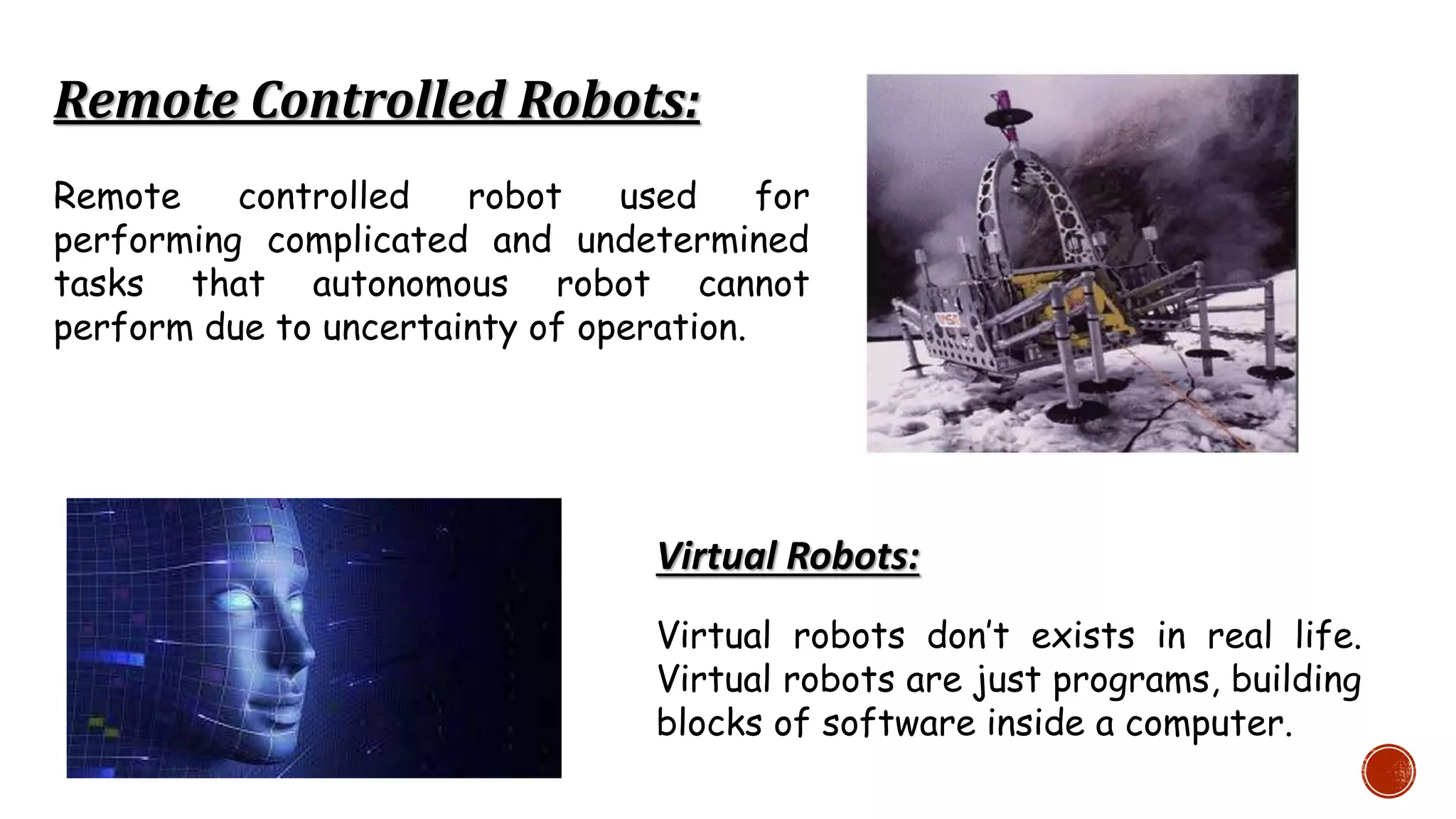 Remote Controlled Robots:

Remote controlled robot used for performing complicated and undetermined tasks that autonomous robot cannot perform due to uncertainty of operation.

Virtual Robots:

Virtual robots don't exists in real life. Virtual robots are just programs, building blocks of software inside a computer.